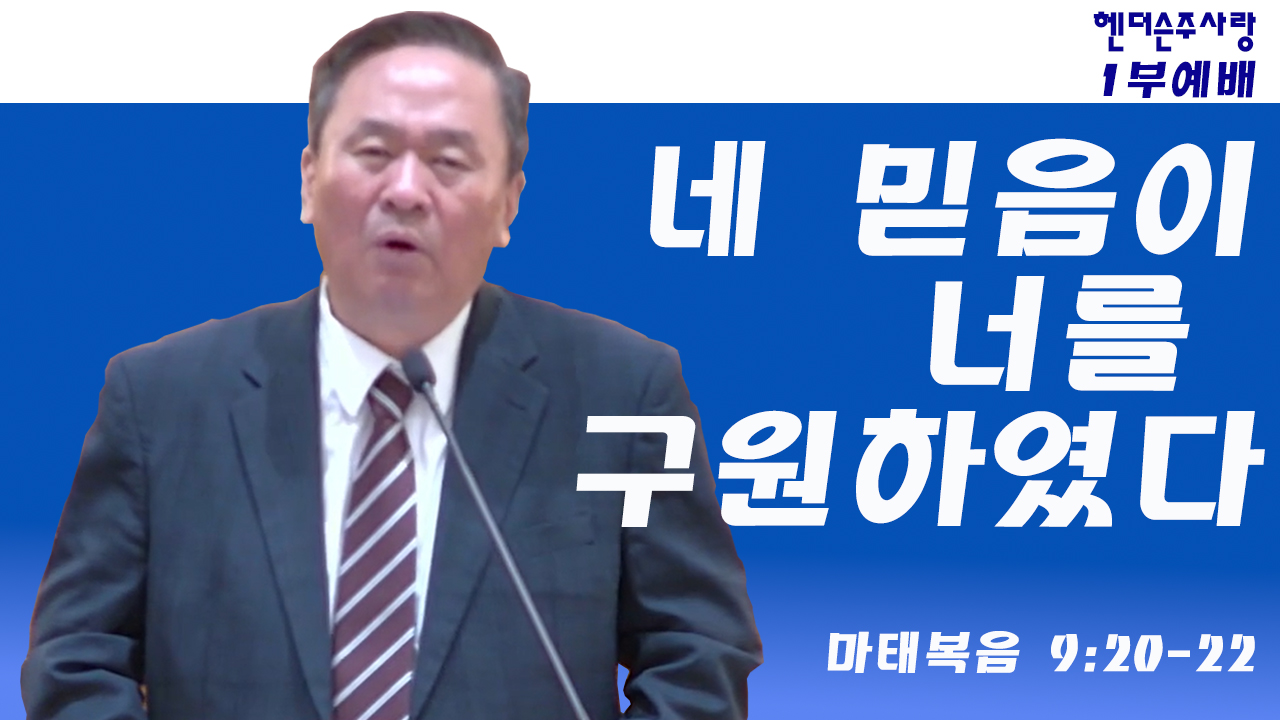 헨더슨주사랑
1부예배

네 믿음이
너를
구원하였다

마태복음 9:20-22